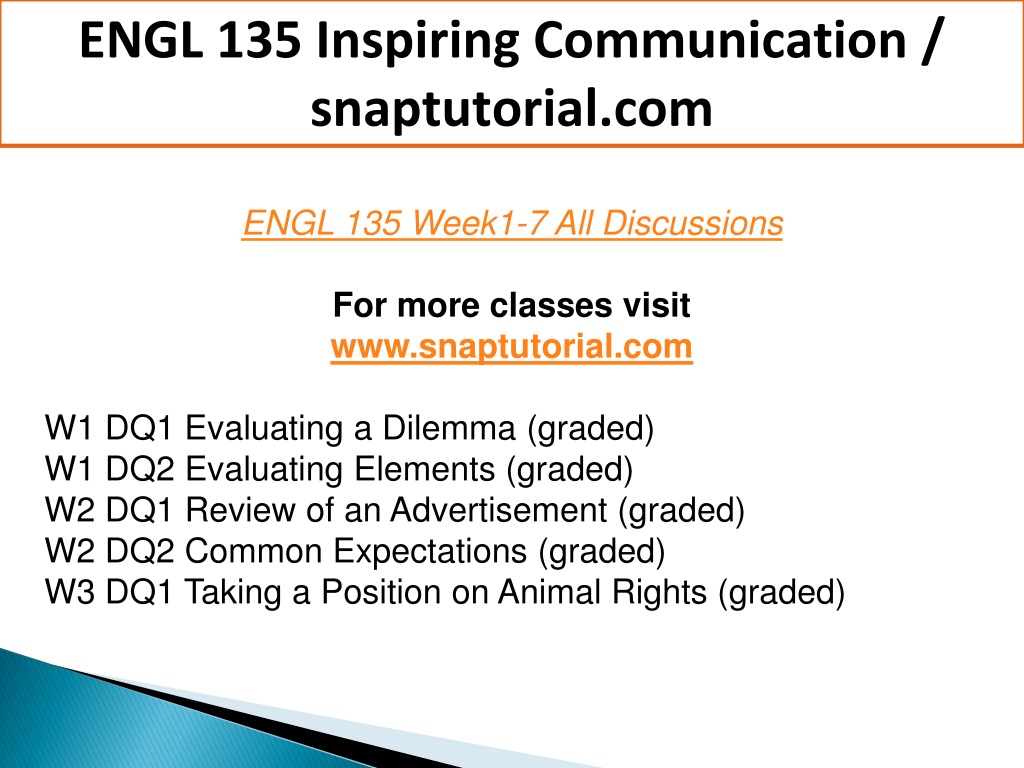 ENGL 135 Inspiring Communication / snaptutorial.com

ENGL 135 Week1-7 All Discussions

For more classes visit
www.snaptutorial.com

W1 DQ1 Evaluating a Dilemma (graded)
W1 DQ2 Evaluating Elements (graded)
W2 DQ1 Review of an Advertisement (graded)
W2 DQ2 Common Expectations (graded)
W3 DQ1 Taking a Position on Animal Rights (graded)